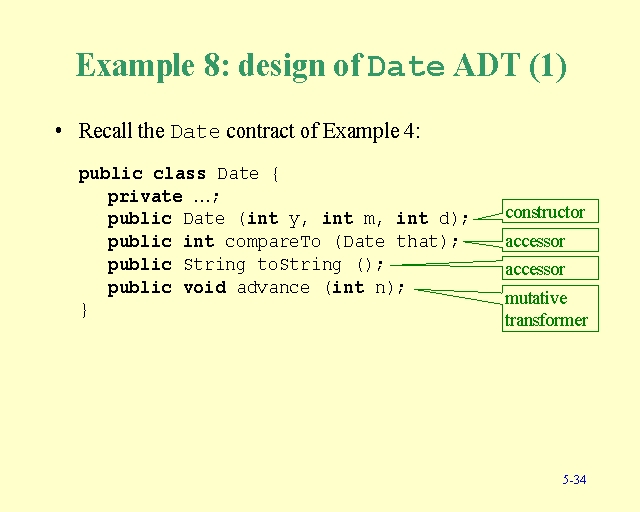 Example 8: design of Date ADT (1)

• Recall the Date contract of Example 4:

public class Date {
private …;
public Date (int y, int m, int d);
public int compareTo (Date that);
public String toString ();
public void advance (int n);
}

constructor

accessor

accessor

mutative transformer

5-34